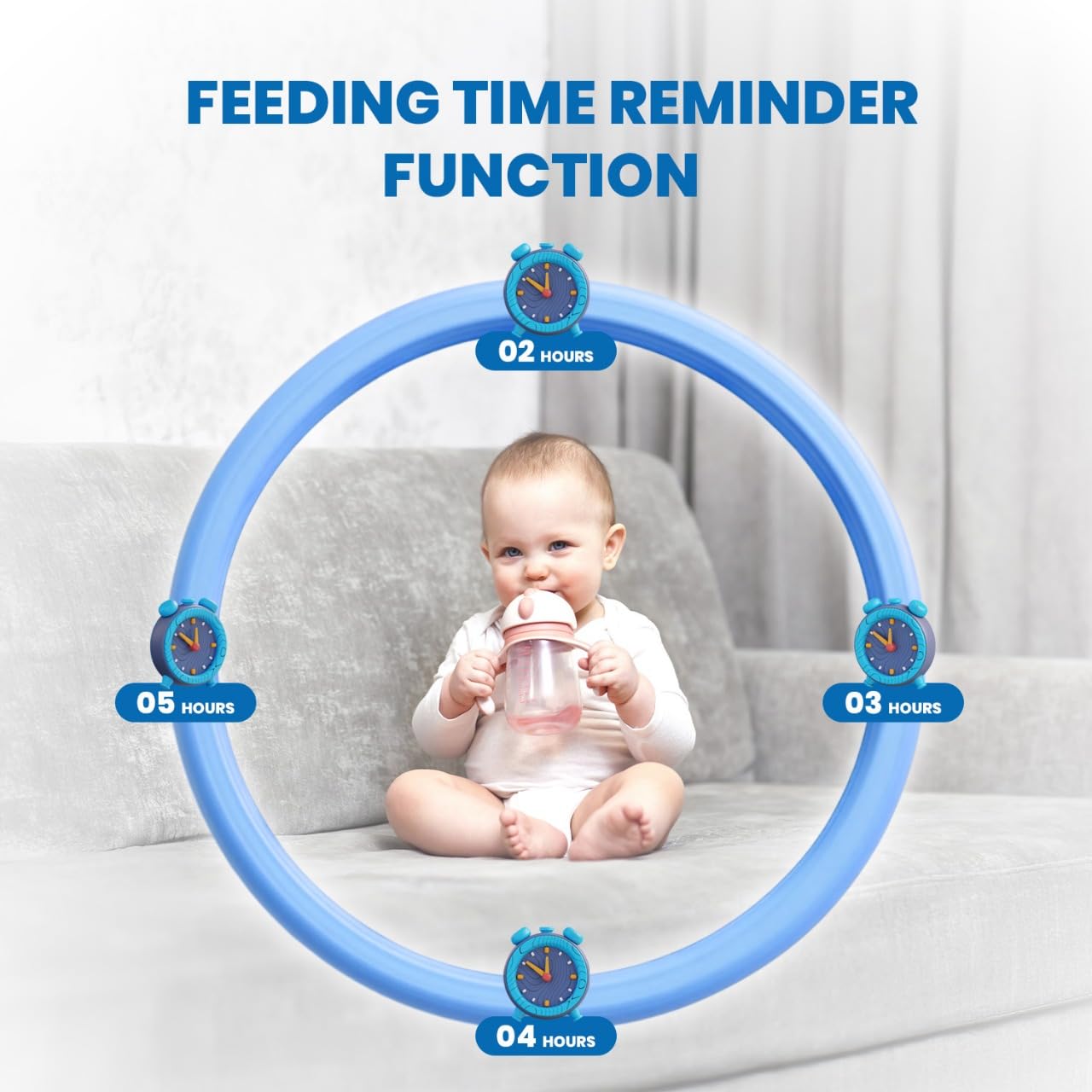 FEEDING TIME REMINDER FUNCTION

02 HOURS

05 HOURS

03 HOURS

04 HOURS